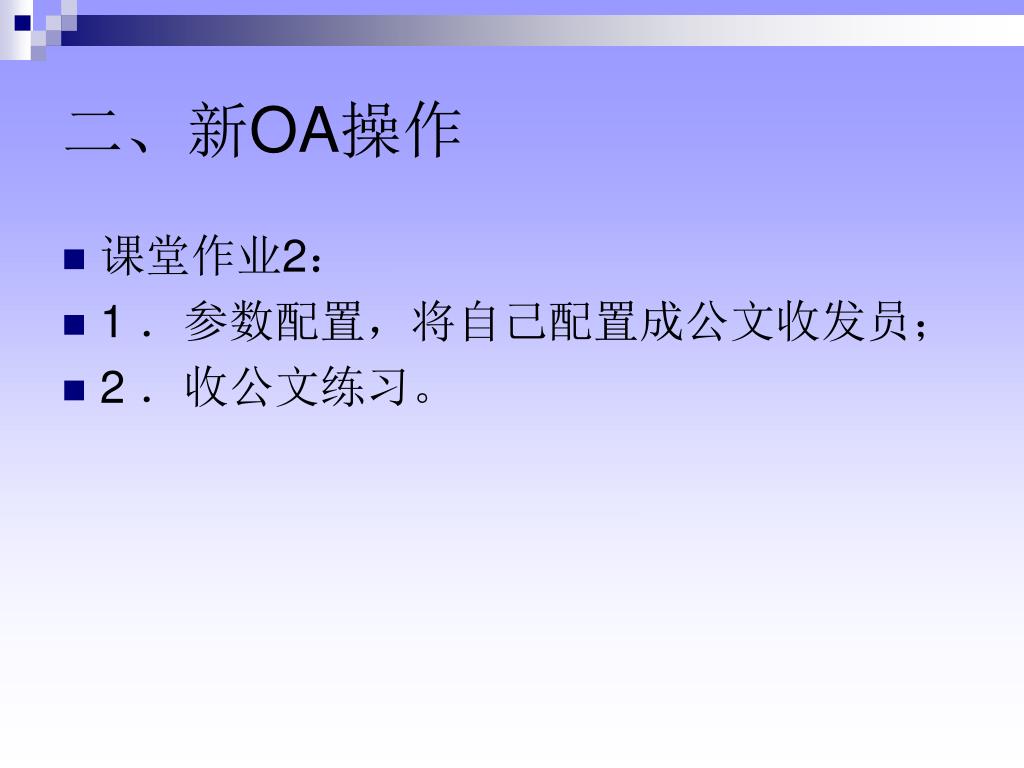 二、新OA操作

课堂作业2：

1．参数配置，将自己配置成公文收发员；

2．收公文练习。